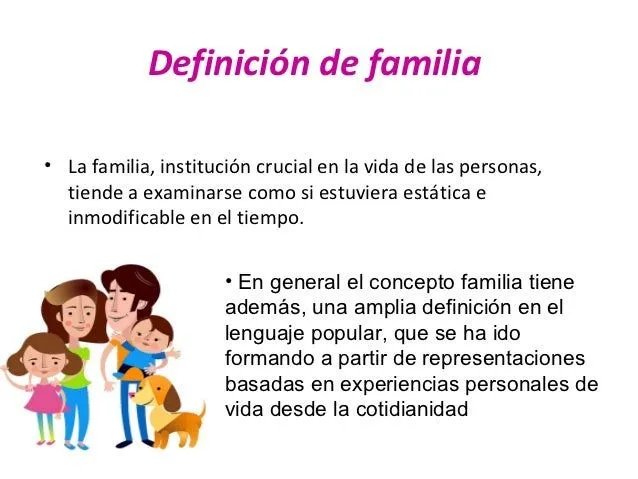 Definición de familia

• La familia, institución crucial en la vida de las personas, tiende a examinarse como si estuviera estática e inmodificable en el tiempo.

• En general el concepto familia tiene además, una amplia definición en el lenguaje popular, que se ha ido formando a partir de representaciones basadas en experiencias personales de vida desde la cotidianidad